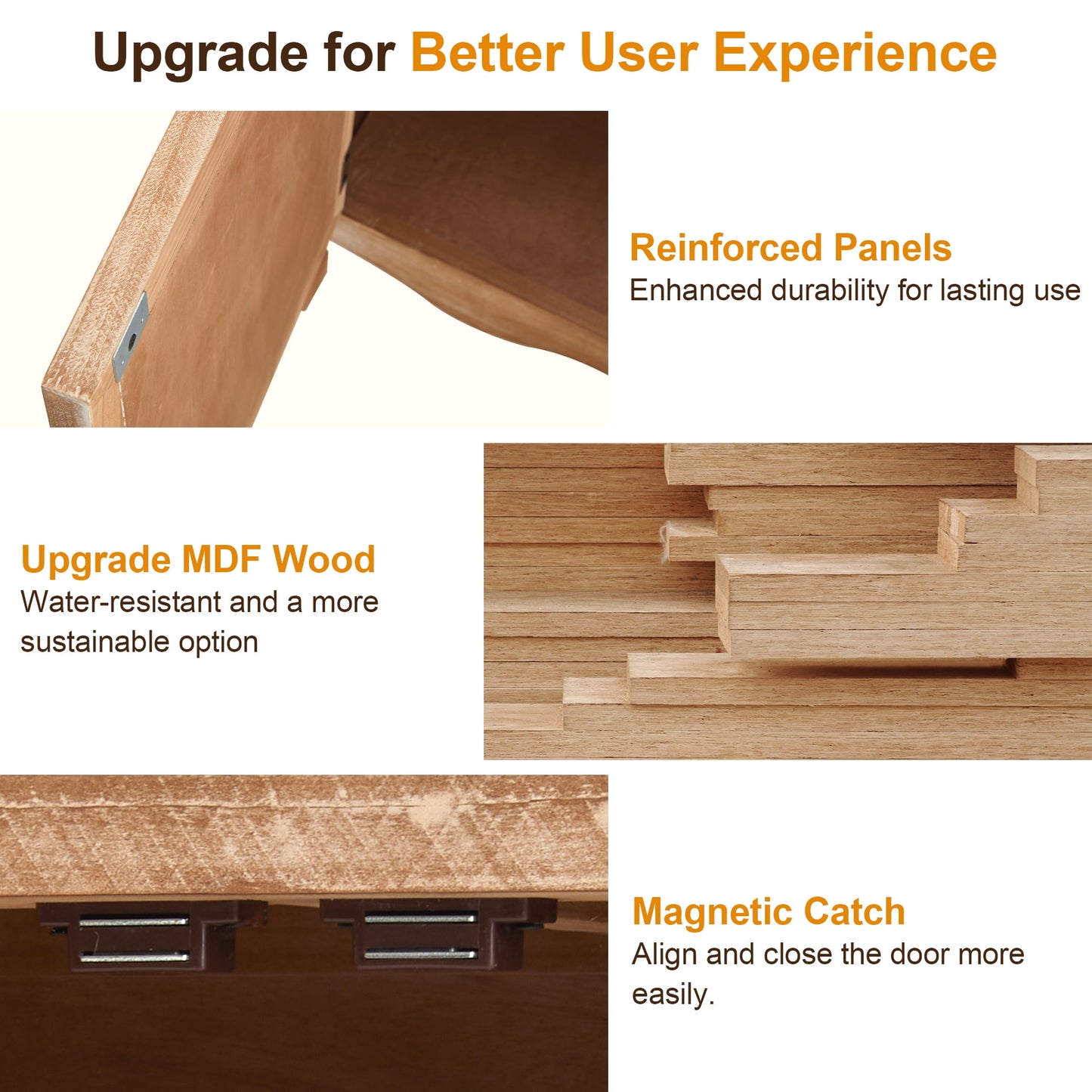 Upgrade for Better User Experience

Reinforced Panels
Enhanced durability for lasting use

Upgrade MDF Wood
Water-resistant and a more sustainable option

Magnetic Catch
Align and close the door more easily.